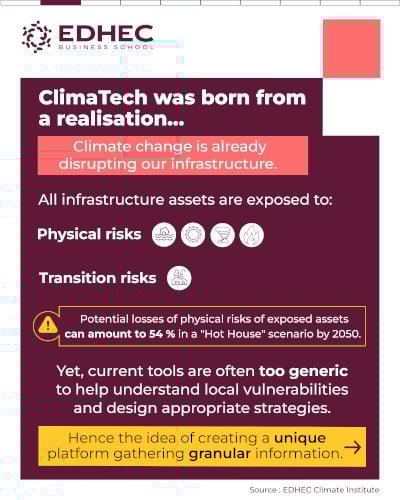 EDHEC
BUSINESS SCHOOL

ClimaTech was born from a realisation...

Climate change is already disrupting our infrastructure.

All infrastructure assets are exposed to:

Physical risks

Transition risks

Potential losses of physical risks of exposed assets can amount to 54 % in a "Hot House" scenario by 2050.

Yet, current tools are often too generic to help understand local vulnerabilities and design appropriate strategies.

Hence the idea of creating a unique platform gathering granular information.

Source : EDHEC Climate Institute